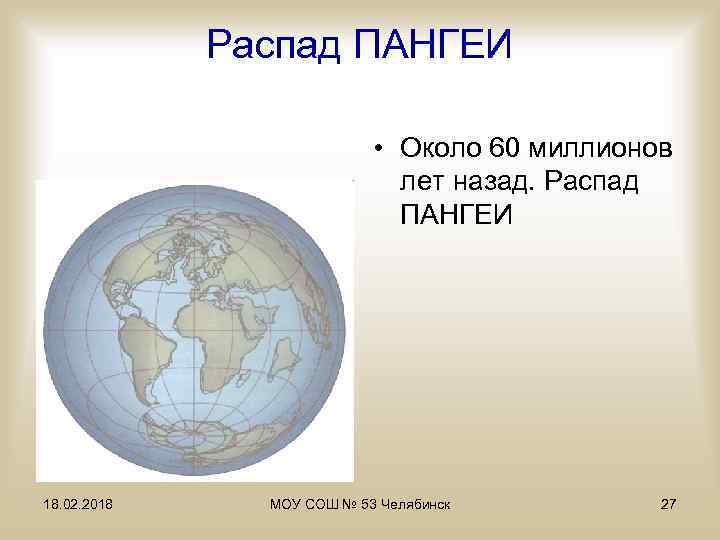 Распад ПАНГЕИ

• Около 60 миллионов лет назад. Распад ПАНГЕИ

18.02.2018

МОУ СОШ № 53 Челябинск

27